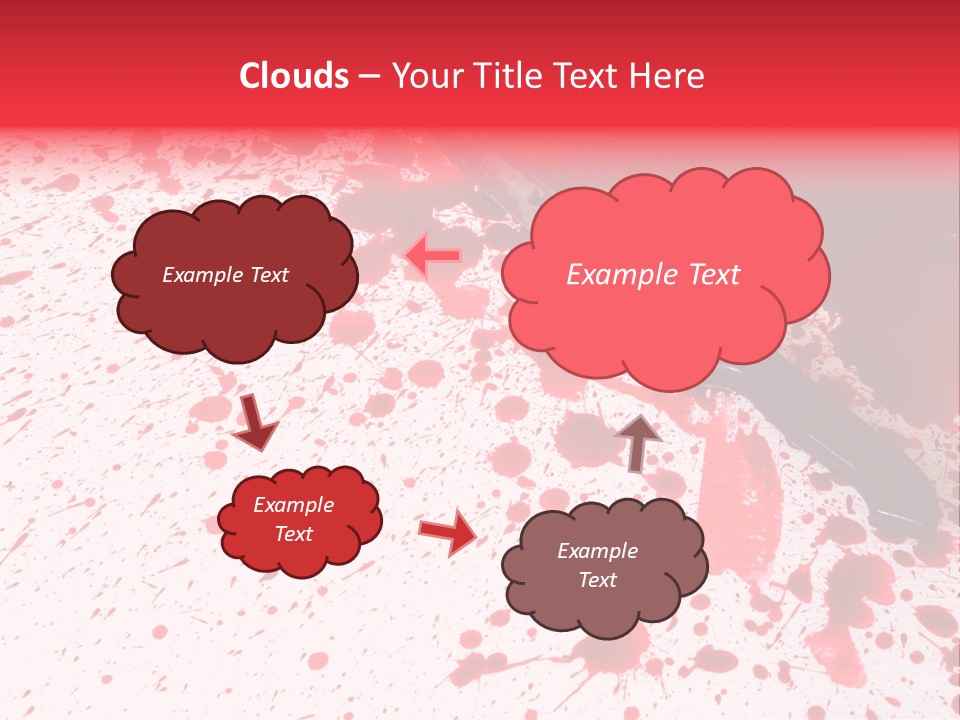 Clouds – Your Title Text Here

Example Text

Example Text

Example Text

Example Text